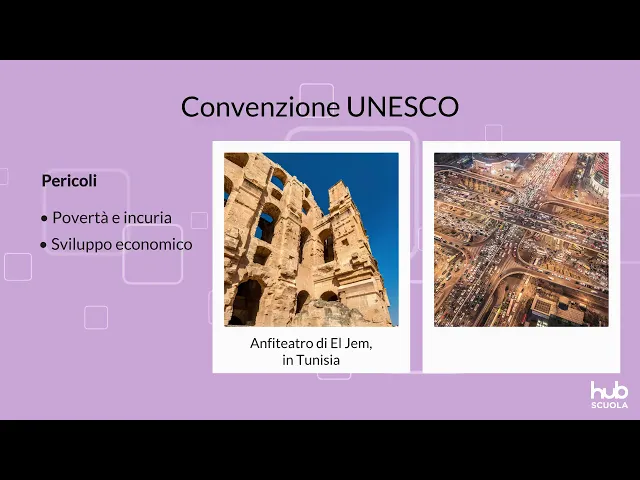 Convenzione UNESCO

Pericoli

• Povertà e incuria
• Sviluppo economico

Anfiteatro di El Jem, in Tunisia

hub
SCUOLA